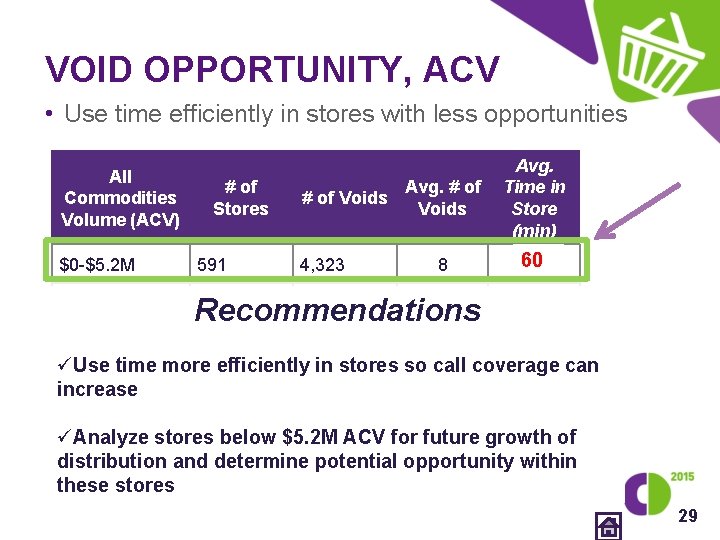 VOID OPPORTUNITY, ACV

• Use time efficiently in stores with less opportunities

| All Commodities Volume (ACV) | # of Stores | # of Voids | Avg. # of Voids | Avg. Time in Store (min) |
|---|---|---|---|---|
| $0-$5.2M | 591 | 4,323 | 8 | 60 |

Recommendations

✓Use time more efficiently in stores so call coverage can increase

✓Analyze stores below $5.2M ACV for future growth of distribution and determine potential opportunity within these stores

2015

29